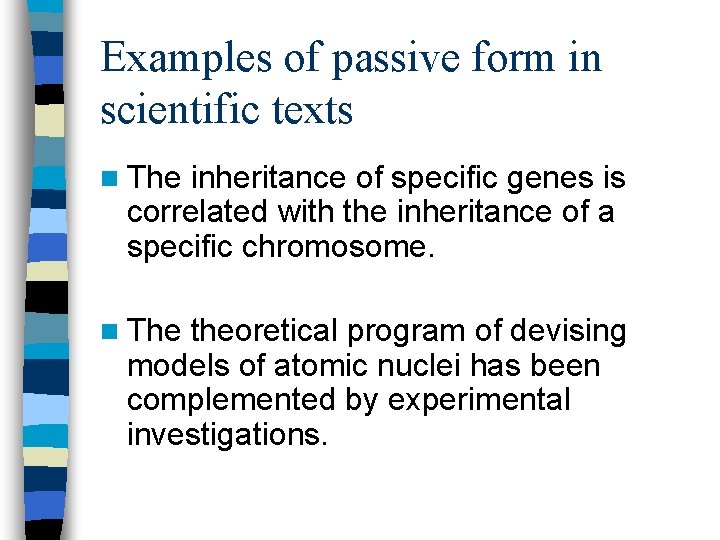 Examples of passive form in scientific texts

The inheritance of specific genes is correlated with the inheritance of a specific chromosome.

The theoretical program of devising models of atomic nuclei has been complemented by experimental investigations.